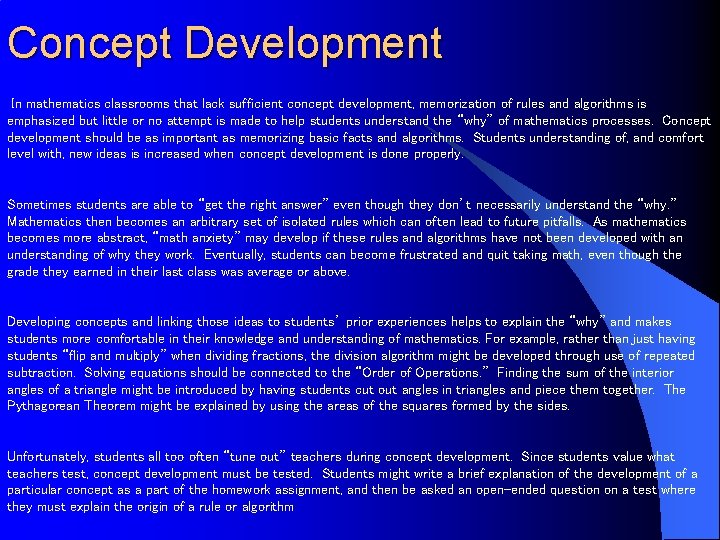 Concept Development

In mathematics classrooms that lack sufficient concept development, memorization of rules and algorithms is emphasized but little or no attempt is made to help students understand the "why" of mathematics processes. Concept development should be as important as memorizing basic facts and algorithms. Students understanding of, and comfort level with, new ideas is increased when concept development is done properly.

Sometimes students are able to "get the right answer" even though they don't necessarily understand the "why." Mathematics then becomes an arbitrary set of isolated rules which can often lead to future pitfalls. As mathematics becomes more abstract, "math anxiety" may develop if these rules and algorithms have not been developed with an understanding of why they work. Eventually, students can become frustrated and quit taking math, even though the grade they earned in their last class was average or above.

Developing concepts and linking those ideas to students' prior experiences helps to explain the "why" and makes students more comfortable in their knowledge and understanding of mathematics. For example, rather than just having students "flip and multiply" when dividing fractions, the division algorithm might be developed through use of repeated subtraction. Solving equations should be connected to the "Order of Operations." Finding the sum of the interior angles of a triangle might be introduced by having students cut out angles in triangles and piece them together. The Pythagorean Theorem might be explained by using the areas of the squares formed by the sides.

Unfortunately, students all too often "tune out" teachers during concept development. Since students value what teachers test, concept development must be tested. Students might write a brief explanation of the development of a particular concept as a part of the homework assignment, and then be asked an open-ended question on a test where they must explain the origin of a rule or algorithm